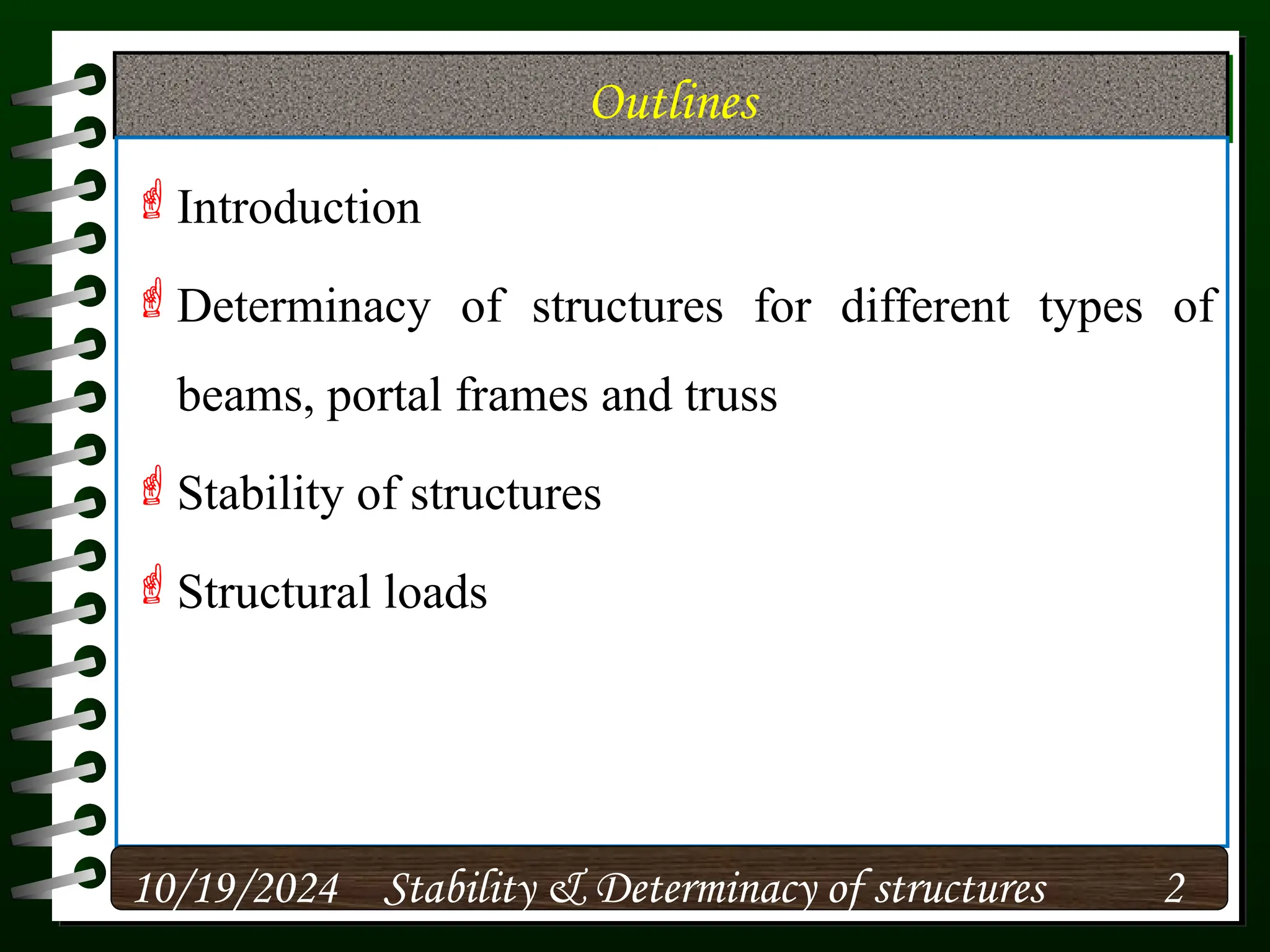 Outlines

Introduction

Determinacy of structures for different types of beams, portal frames and truss

Stability of structures

Structural loads

10/19/2024 Stability & Determinacy of structures 2